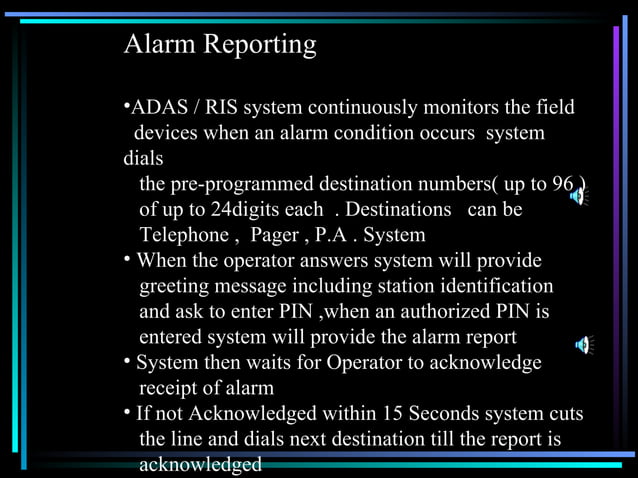 Alarm Reporting

•ADAS / RIS system continuously monitors the field devices when an alarm condition occurs system dials the pre-programmed destination numbers( up to 96 ) of up to 24digits each . Destinations can be Telephone , Pager , P.A . System

• When the operator answers system will provide greeting message including station identification and ask to enter PIN ,when an authorized PIN is entered system will provide the alarm report

• System then waits for Operator to acknowledge receipt of alarm

• If not Acknowledged within 15 Seconds system cuts the line and dials next destination till the report is acknowledged